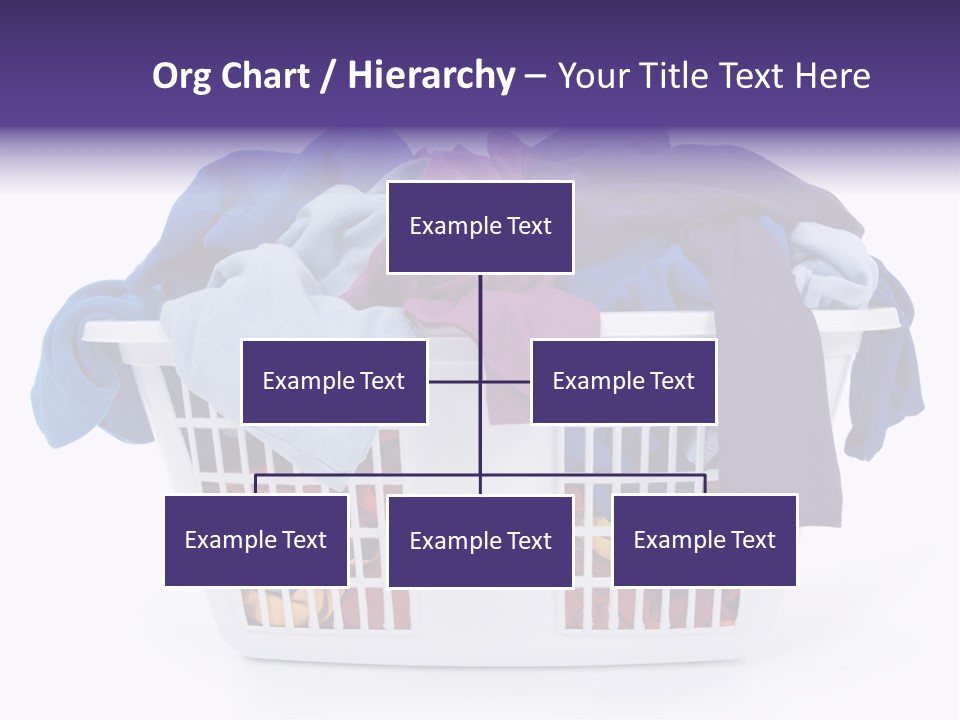 Org Chart / Hierarchy – Your Title Text Here

Example Text

Example Text

Example Text

Example Text

Example Text

Example Text